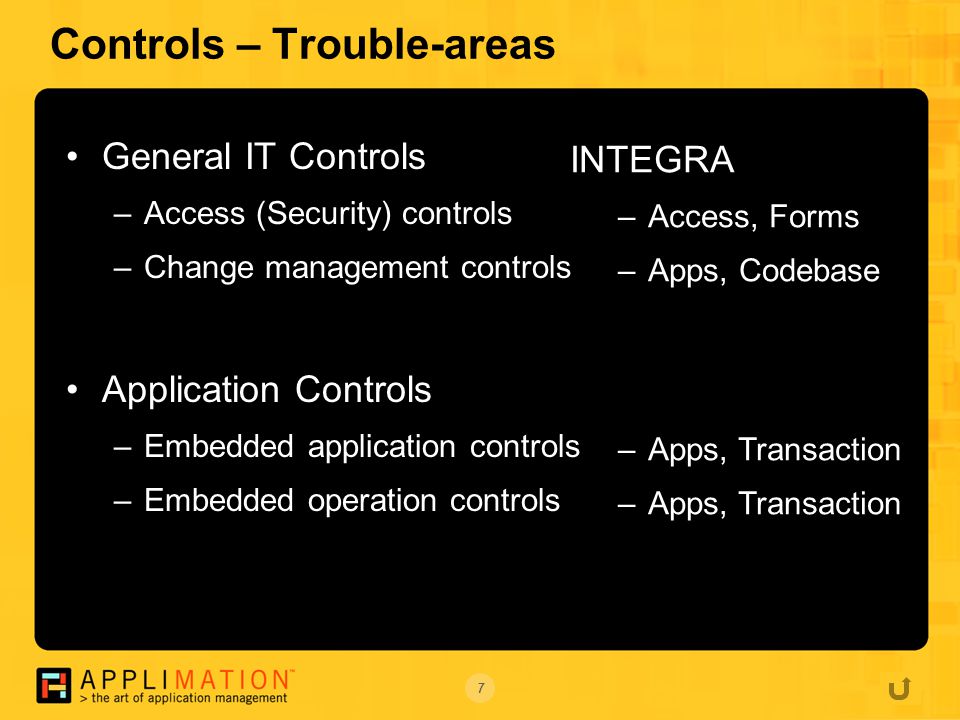 Controls – Trouble-areas

• General IT Controls
– Access (Security) controls
– Change management controls

• Application Controls
– Embedded application controls
– Embedded operation controls

INTEGRA
– Access, Forms
– Apps, Codebase

– Apps, Transaction
– Apps, Transaction

APPLIMATION™
> the art of application management

7